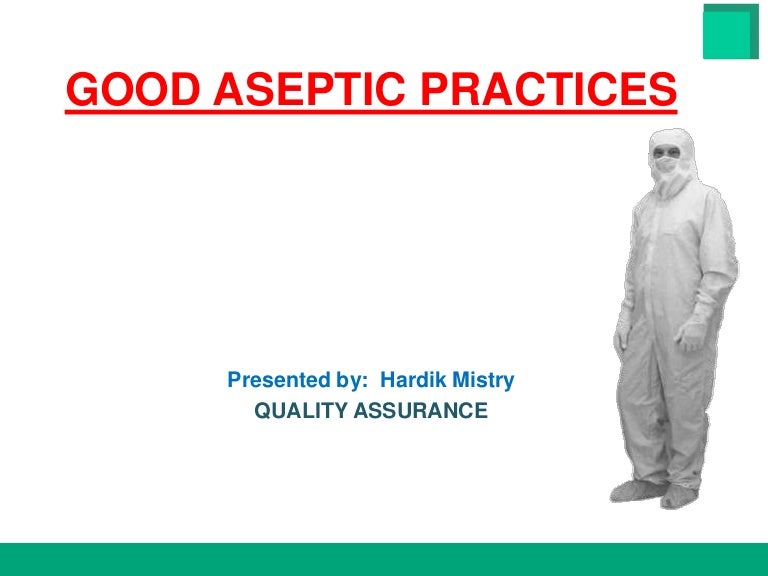 GOOD ASEPTIC PRACTICES

Presented by: Hardik Mistry
QUALITY ASSURANCE